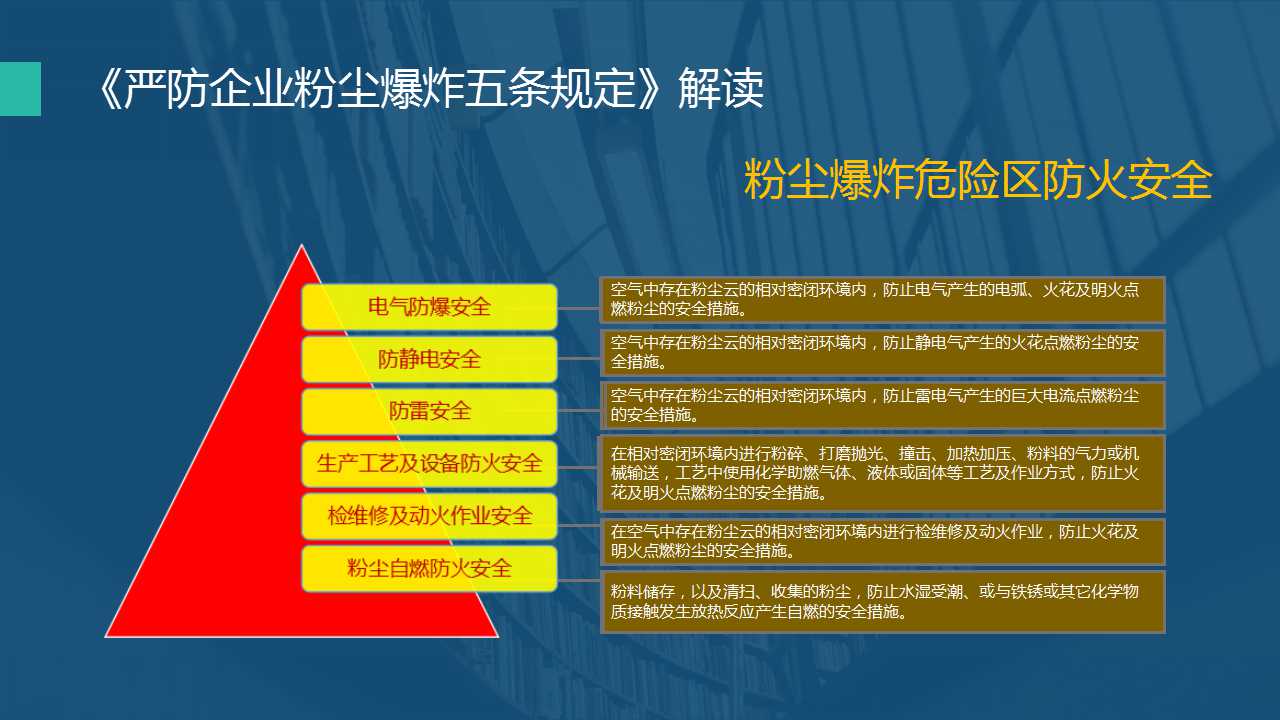 《严防企业粉尘爆炸五条规定》解读

粉尘爆炸危险区防火安全

电气防爆安全

空气中存在粉尘云的相对密闭环境内，防止电气产生的电弧、火花及明火点燃粉尘的安全措施。

防静电安全

空气中存在粉尘云的相对密闭环境内，防止静电气产生的火花点燃粉尘的安全措施。

防雷安全

空气中存在粉尘云的相对密闭环境内，防止雷电气产生的巨大电流点燃粉尘的安全措施。

生产工艺及设备防火安全

在相对密闭环境内进行粉碎、打磨抛光、撞击、加热加压、粉料的气力或机械输送，工艺中使用化学助燃气体、液体或固体等工艺及作业方式，防止火花及明火点燃粉尘的安全措施。

检维修及动火作业安全

在空气中存在粉尘云的相对密闭环境内进行检维修及动火作业，防止火花及明火点燃粉尘的安全措施。

粉尘自燃防火安全

粉料储存，以及清扫、收集的粉尘，防止水湿受潮、或与铁锈或其它化学物质接触发生放热反应产生自燃的安全措施。